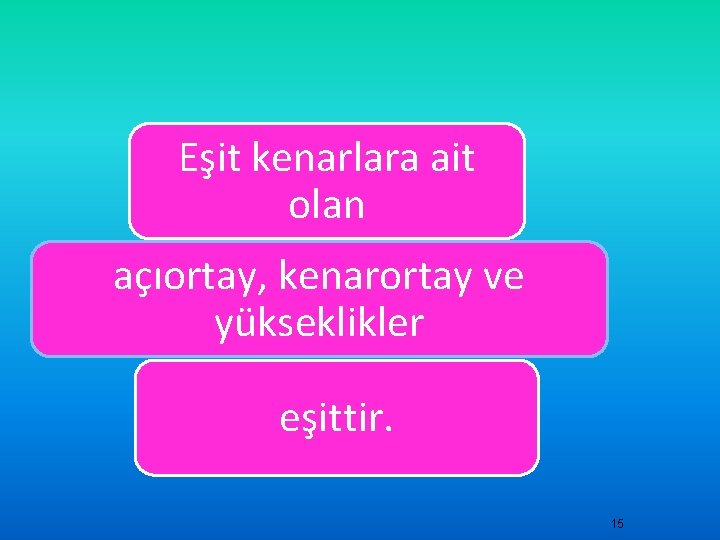 Eşit kenarlara ait olan

açıortay, kenarortay ve yükseklikler

eşittir.

15